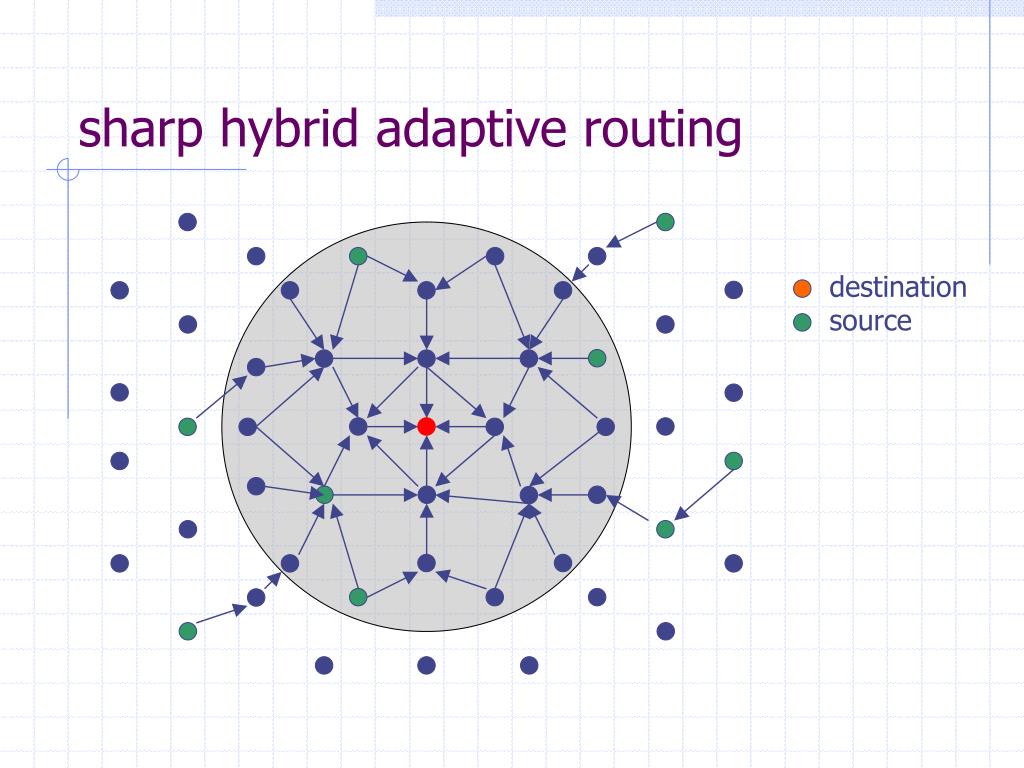 sharp hybrid adaptive routing

destination
source